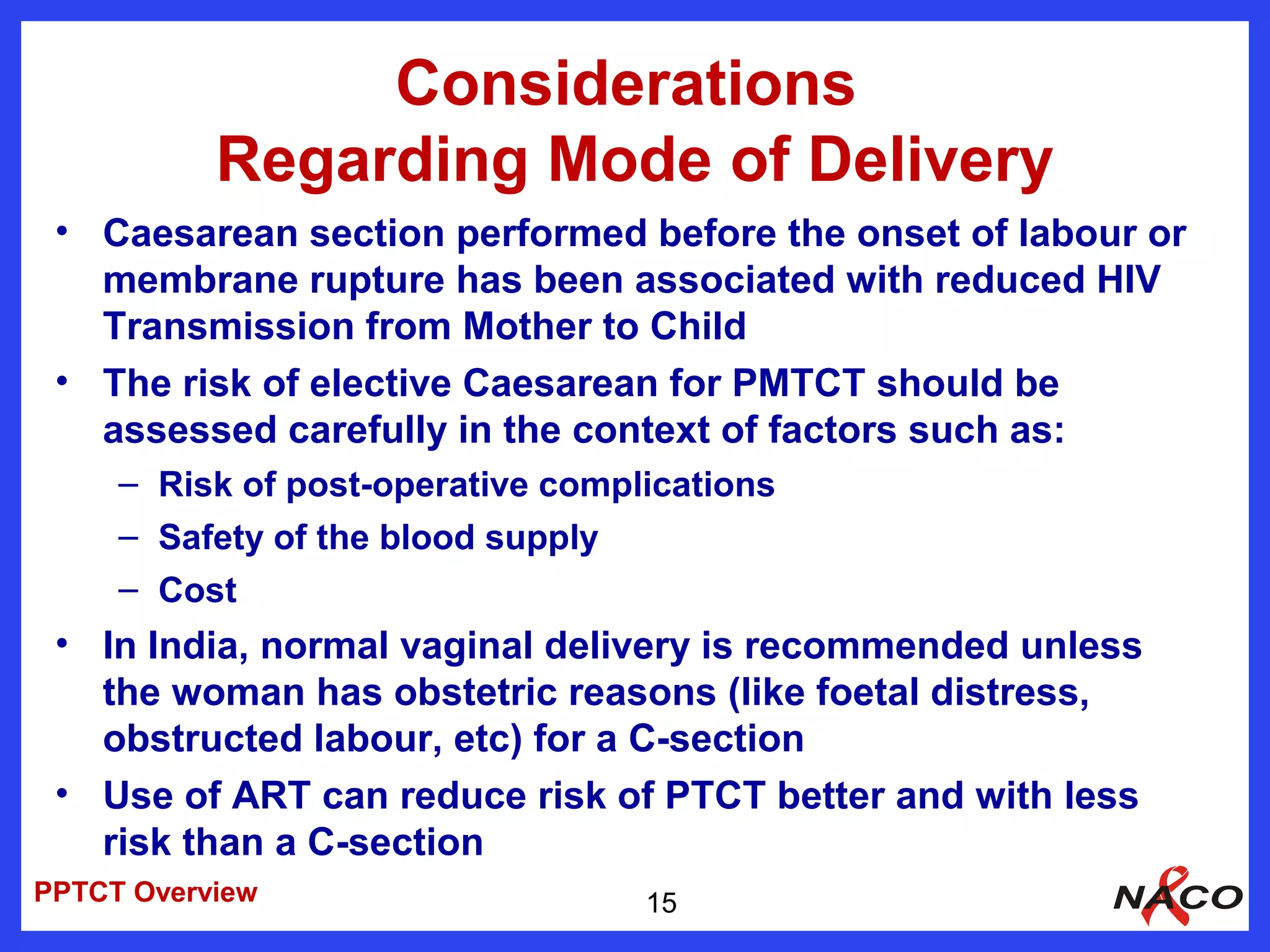 Considerations
Regarding Mode of Delivery

• Caesarean section performed before the onset of labour or membrane rupture has been associated with reduced HIV Transmission from Mother to Child
• The risk of elective Caesarean for PMTCT should be assessed carefully in the context of factors such as:
– Risk of post-operative complications
– Safety of the blood supply
– Cost
• In India, normal vaginal delivery is recommended unless the woman has obstetric reasons (like foetal distress, obstructed labour, etc) for a C-section
• Use of ART can reduce risk of PTCT better and with less risk than a C-section

PPTCT Overview

15

NACO